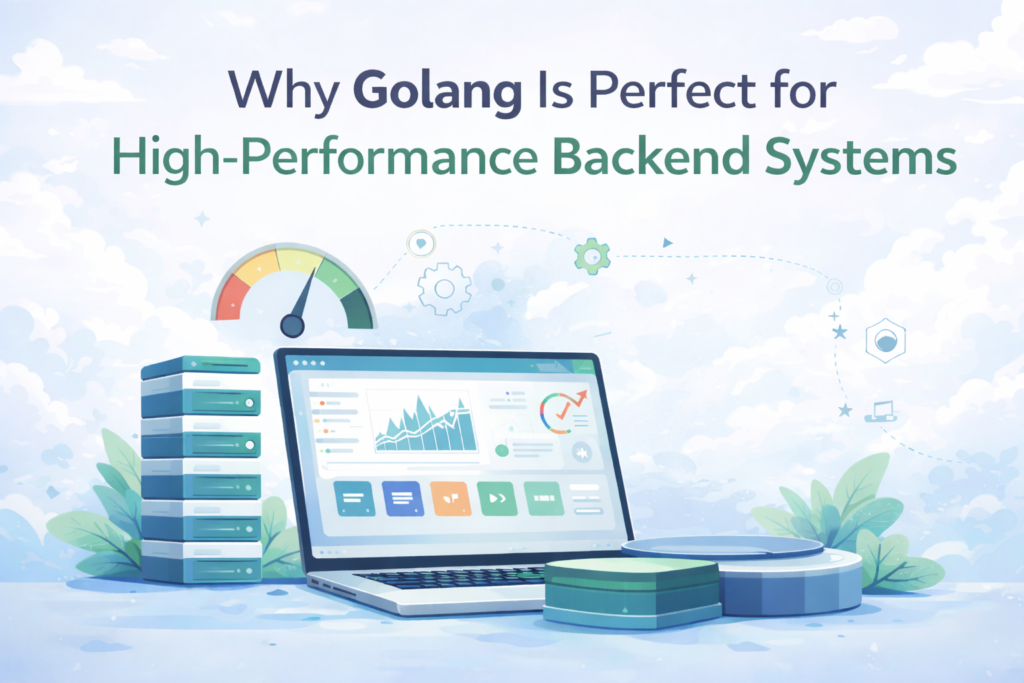 Why Golang Is Perfect for High-Performance Backend Systems